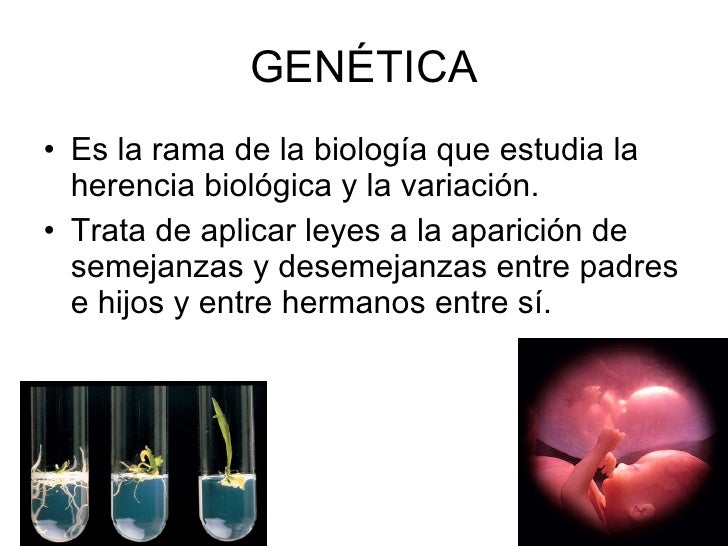 GENÉTICA

• Es la rama de la biología que estudia la herencia biológica y la variación.

• Trata de aplicar leyes a la aparición de semejanzas y desemejanzas entre padres e hijos y entre hermanos entre sí.